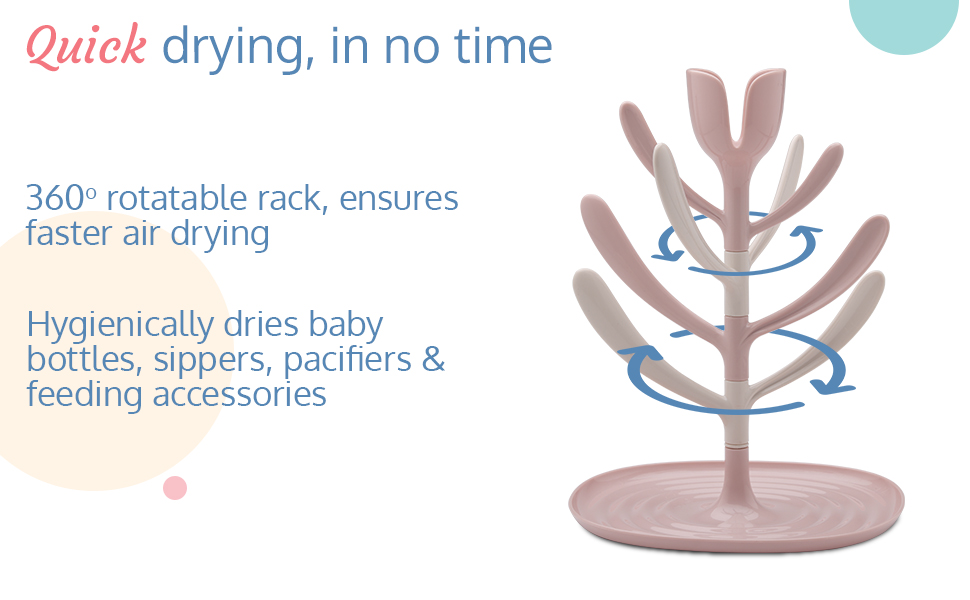 Quick drying, in no time

360º rotatable rack, ensures faster air drying

Hygienically dries baby bottles, sippers, pacifiers & feeding accessories